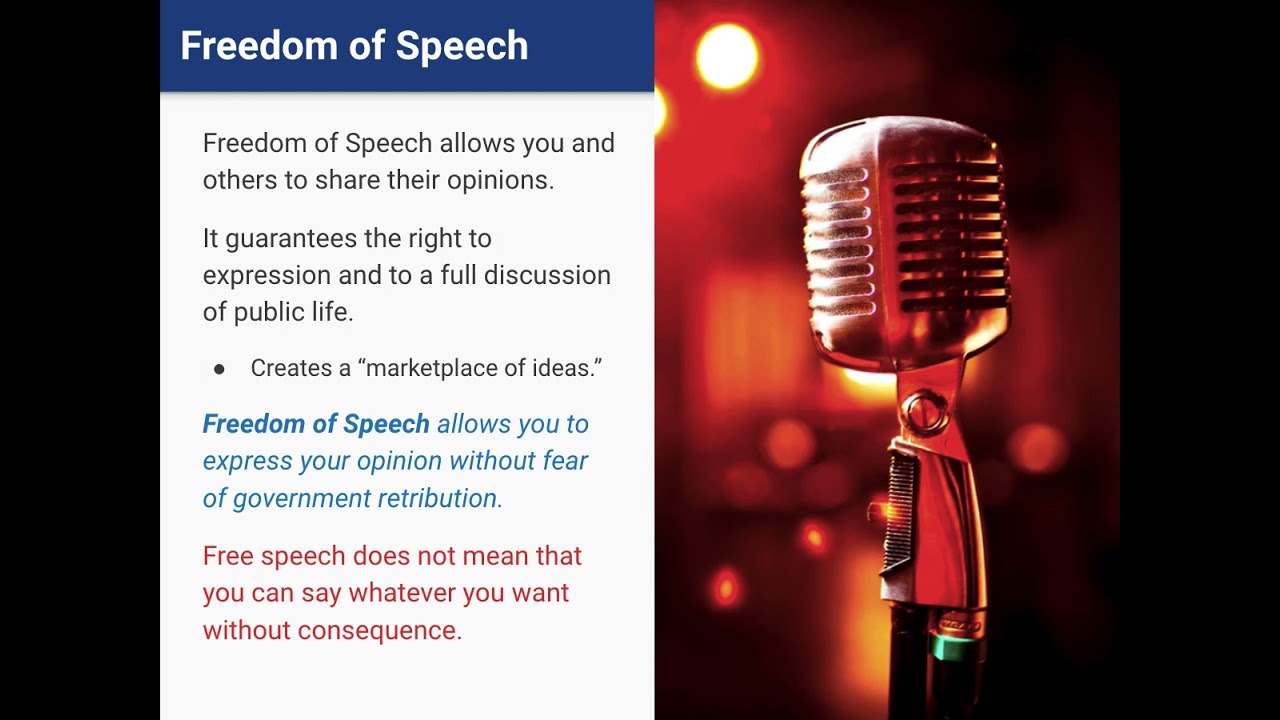 Freedom of Speech

Freedom of Speech allows you and others to share their opinions.

It guarantees the right to expression and to a full discussion of public life.

● Creates a “marketplace of ideas.”

Freedom of Speech allows you to express your opinion without fear of government retribution.

Free speech does not mean that you can say whatever you want without consequence.